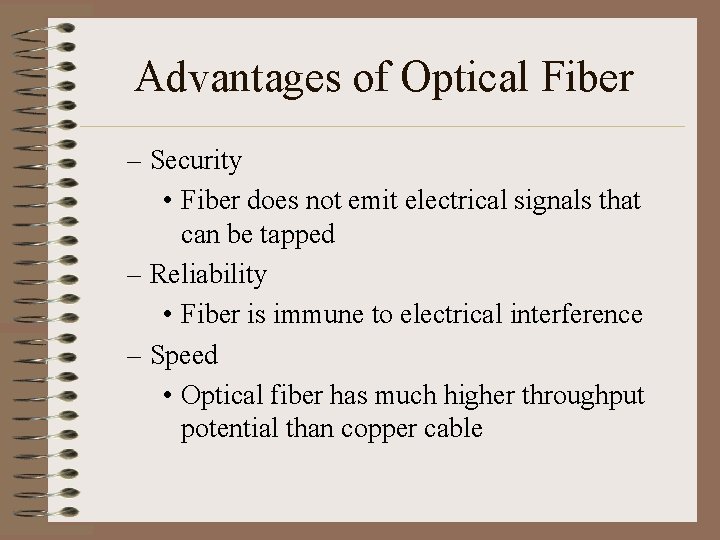 Advantages of Optical Fiber

– Security
  • Fiber does not emit electrical signals that can be tapped
– Reliability
  • Fiber is immune to electrical interference
– Speed
  • Optical fiber has much higher throughput potential than copper cable